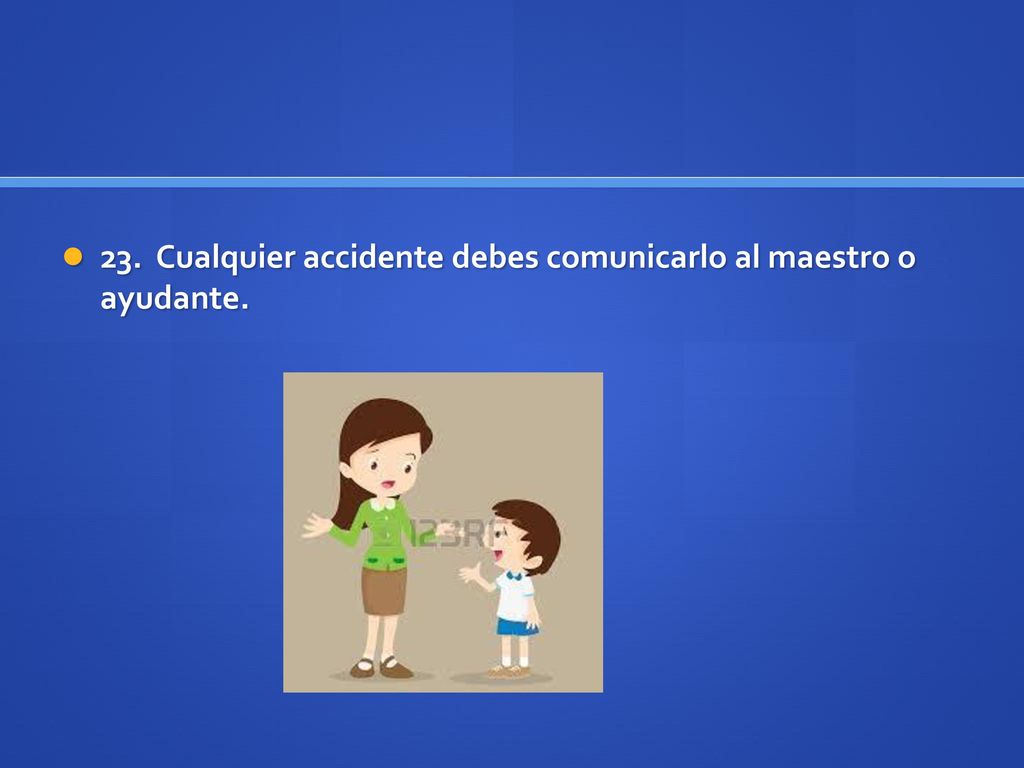 23. Cualquier accidente debes comunicarlo al maestro o ayudante.

123RF